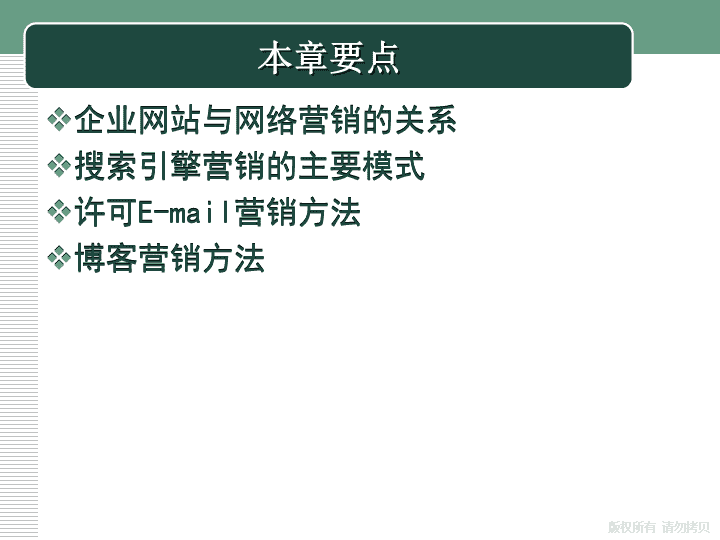 本章要点

❖企业网站与网络营销的关系
❖搜索引擎营销的主要模式
❖许可E-mail营销方法
❖博客营销方法

版权所有 请勿拷贝